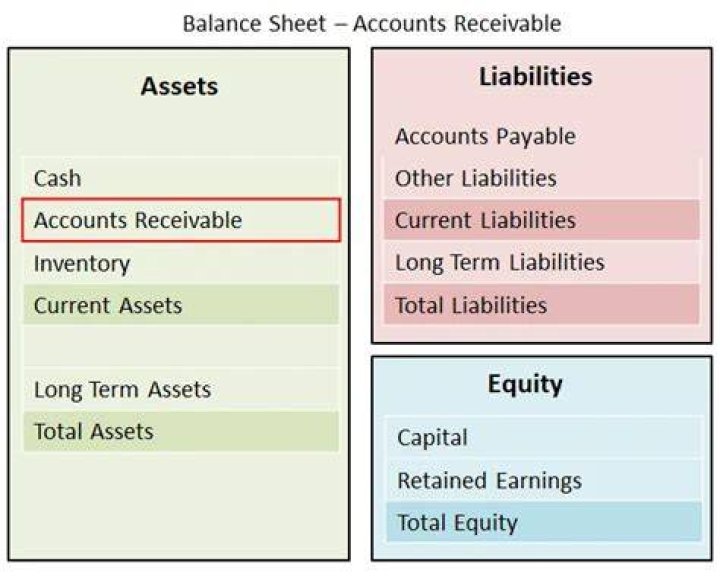 Balance Sheet – Accounts Receivable

Assets

Cash
Accounts Receivable
Inventory
Current Assets

Long Term Assets
Total Assets

Liabilities

Accounts Payable
Other Liabilities
Current Liabilities
Long Term Liabilities
Total Liabilities

Equity

Capital
Retained Earnings
Total Equity